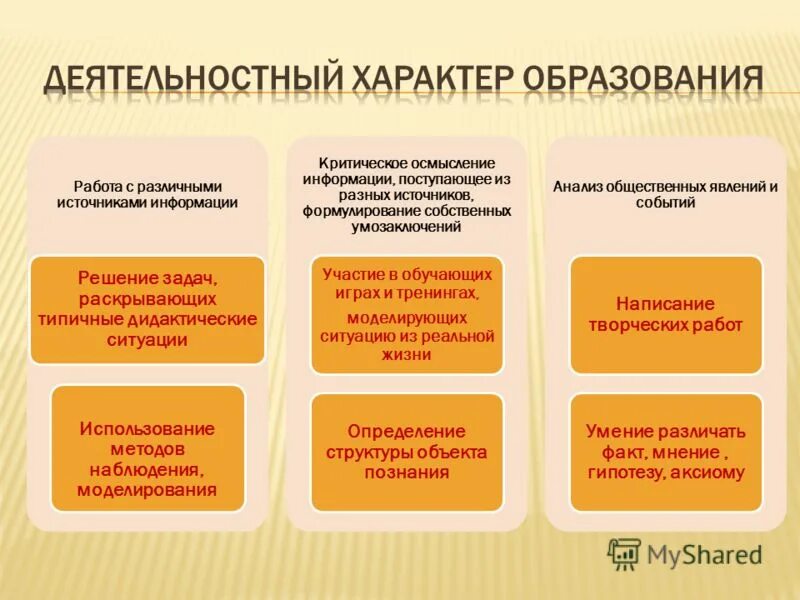 ДЕЯТЕЛЬНОСТНЫЙ ХАРАКТЕР ОБРАЗОВАНИЯ

Работа с различными источниками информации

Решение задач, раскрывающих типичные дидактические ситуации

Использование методов наблюдения, моделирования

Критическое осмысление информации, поступающее из разных источников, формулирование собственных умозаключений

Участие в обучающих играх и тренингах, моделирующих ситуацию из реальной жизни

Определение структуры объекта познания

Анализ общественных явлений и событий

Написание творческих работ

Умение различать факт, мнение , гипотезу, аксиому

MyShared